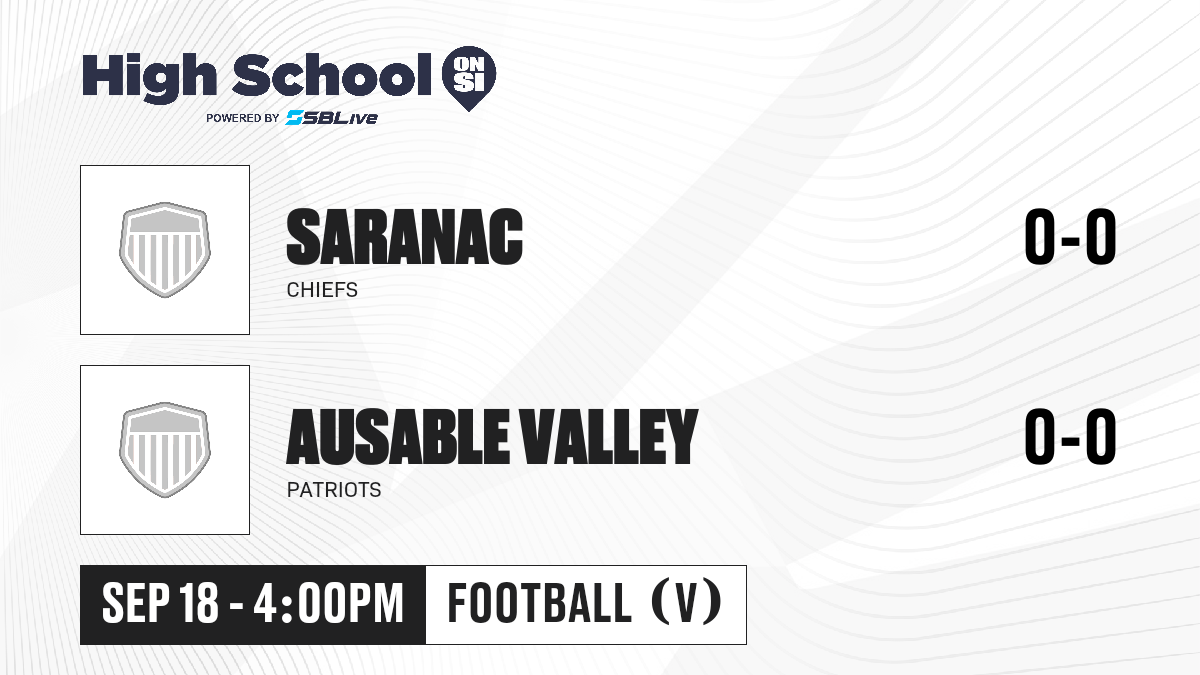 High School ON SI
POWERED BY SBLive

SARANAC
CHIEFS
0-0

AUSABLE VALLEY
PATRIOTS
0-0

SEP 18 - 4:00PM
FOOTBALL (V)